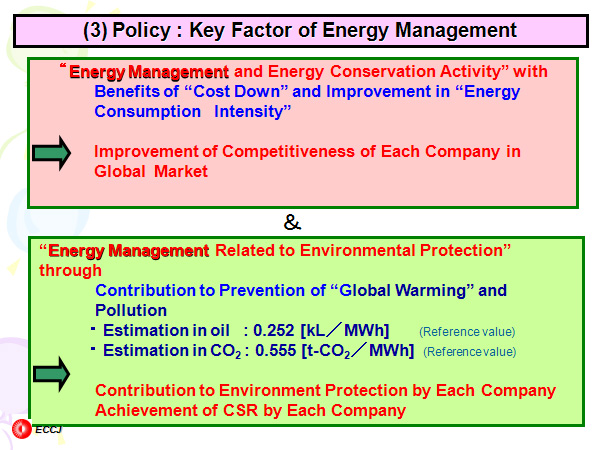 (3) Policy : Key Factor of Energy Management

“Energy Management and Energy Conservation Activity” with Benefits of “Cost Down” and Improvement in “Energy Consumption Intensity”

Improvement of Competitiveness of Each Company in Global Market

&

“Energy Management Related to Environmental Protection” through

Contribution to Prevention of “Global Warming” and Pollution

・Estimation in oil : 0.252 [kL／MWh] (Reference value)

・Estimation in $CO_2$ : 0.555 [t-$CO_2$／MWh] (Reference value)

Contribution to Environment Protection by Each Company
Achievement of CSR by Each Company

ECCJ